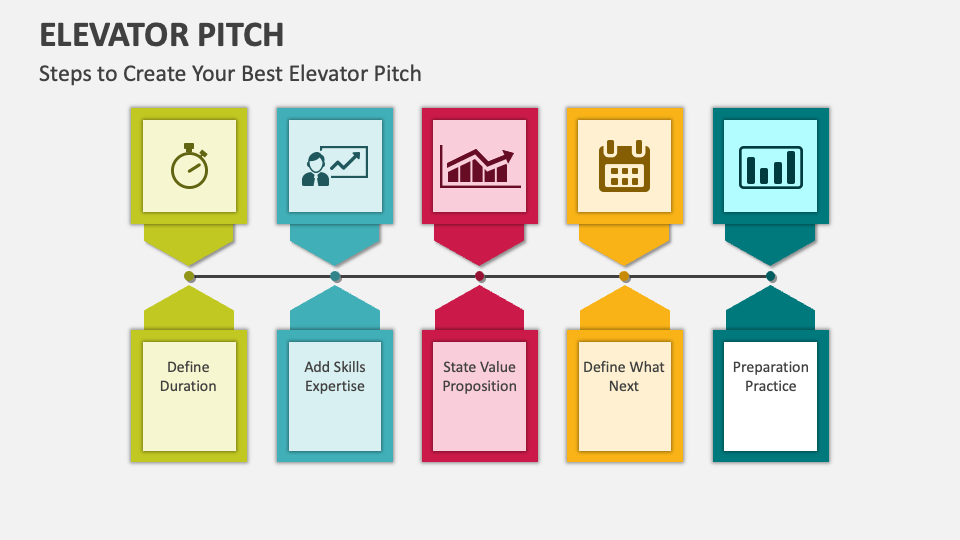 ELEVATOR PITCH

Steps to Create Your Best Elevator Pitch

Define Duration

Add Skills Expertise

State Value Proposition

Define What Next

Preparation Practice